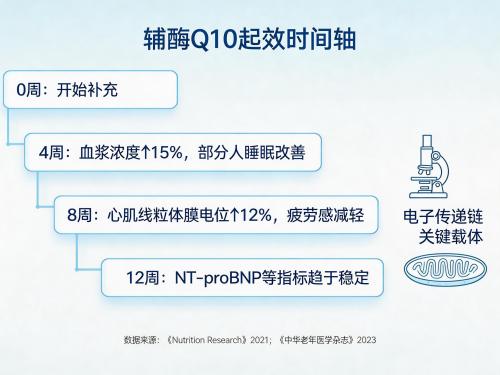 辅酶Q10起效时间轴

0周：开始补充

4周：血浆浓度↑15%，部分人睡眠改善

8周：心肌线粒体膜电位↑12%，疲劳感减轻

12周：NT-proBNP等指标趋于稳定

电子传递链
关键载体

数据来源：《Nutrition Research》2021；《中华老年医学杂志》2023